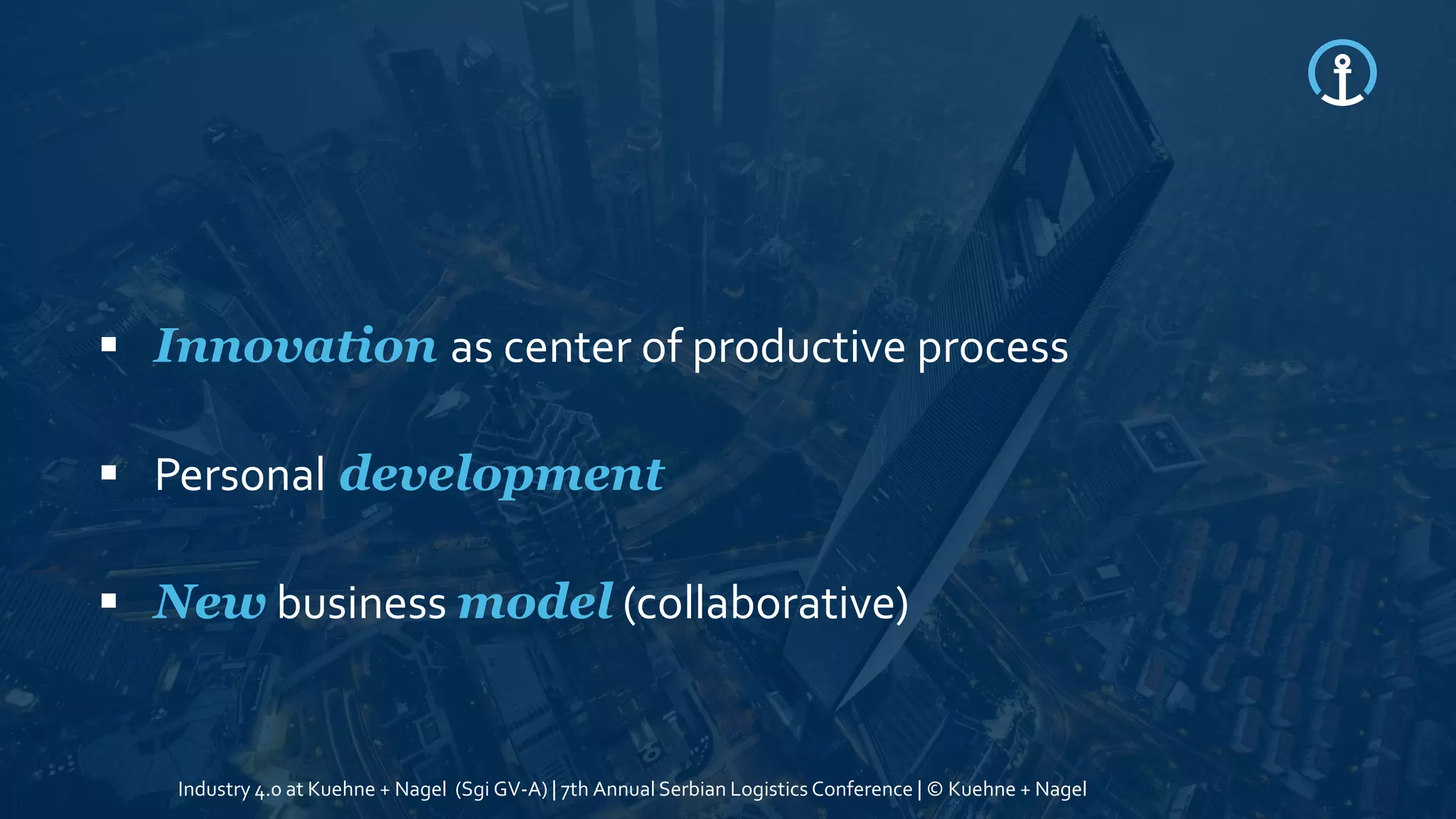 ▪ Innovation as center of productive process

▪ Personal development

▪ New business model (collaborative)

Industry 4.0 at Kuehne + Nagel (Sgi GV-A) | 7th Annual Serbian Logistics Conference | © Kuehne + Nagel